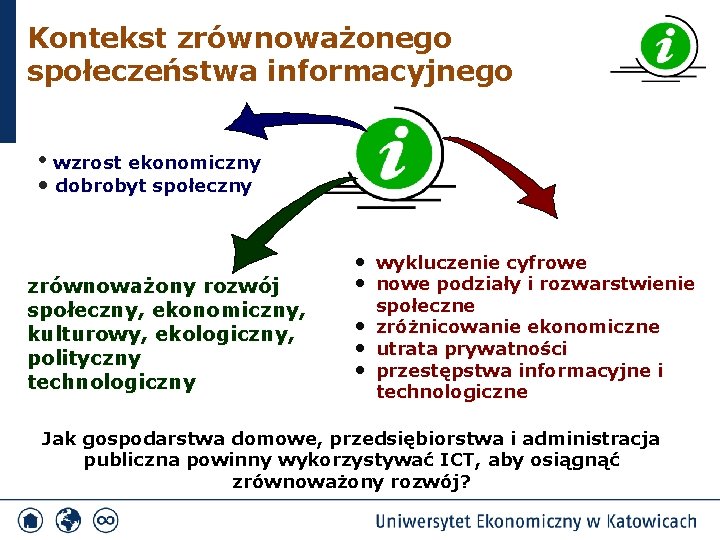 Kontekst zrównoważonego społeczeństwa informacyjnego

i

i

• wzrost ekonomiczny
• dobrobyt społeczny

zrównoważony rozwój społeczny, ekonomiczny, kulturowy, ekologiczny, polityczny technologiczny

• wykluczenie cyfrowe
• nowe podziały i rozwarstwienie społeczne
• zróżnicowanie ekonomiczne
• utrata prywatności
• przestępstwa informacyjne i technologiczne

Jak gospodarstwa domowe, przedsiębiorstwa i administracja publiczna powinny wykorzystywać ICT, aby osiągnąć zrównoważony rozwój?

Uniwersytet Ekonomiczny w Katowicach